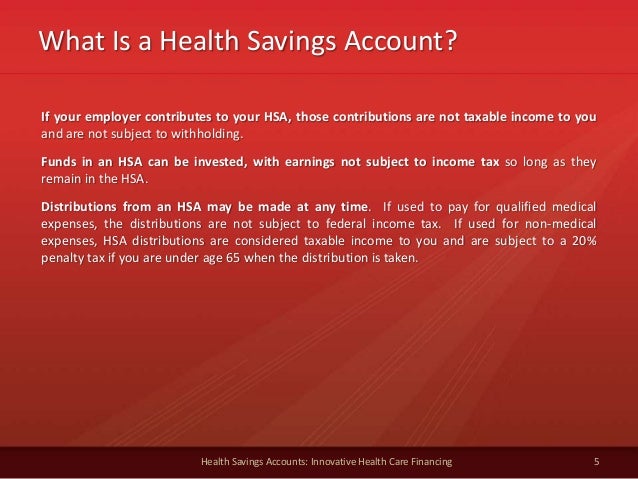 What Is a Health Savings Account?

If your employer contributes to your HSA, those contributions are not taxable income to you and are not subject to withholding.

Funds in an HSA can be invested, with earnings not subject to income tax so long as they remain in the HSA.

Distributions from an HSA may be made at any time. If used to pay for qualified medical expenses, the distributions are not subject to federal income tax. If used for non-medical expenses, HSA distributions are considered taxable income to you and are subject to a 20% penalty tax if you are under age 65 when the distribution is taken.

Health Savings Accounts: Innovative Health Care Financing

5